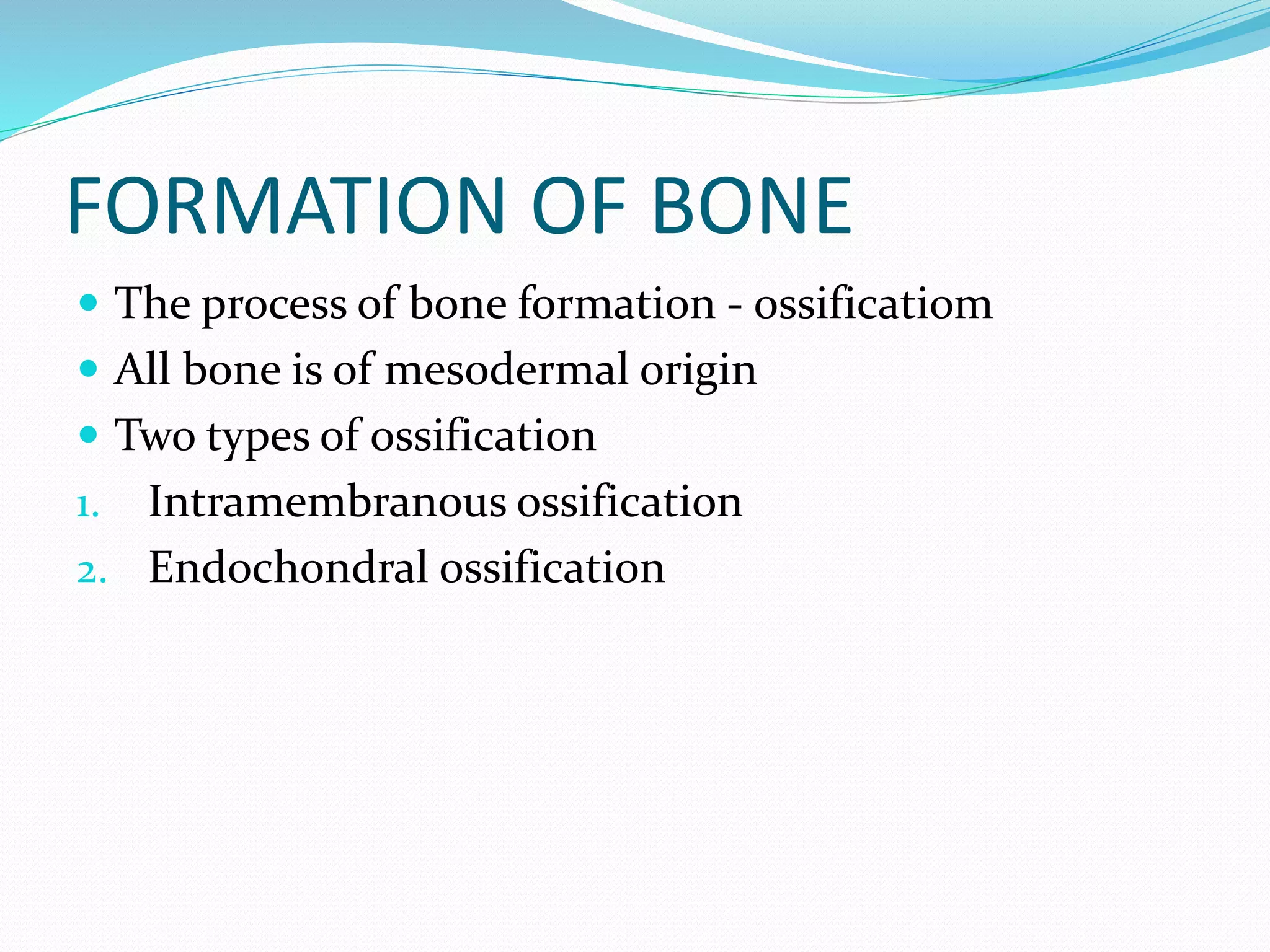 FORMATION OF BONE

- The process of bone formation - ossificatiom
- All bone is of mesodermal origin
- Two types of ossification

1. Intramembranous ossification
2. Endochondral ossification